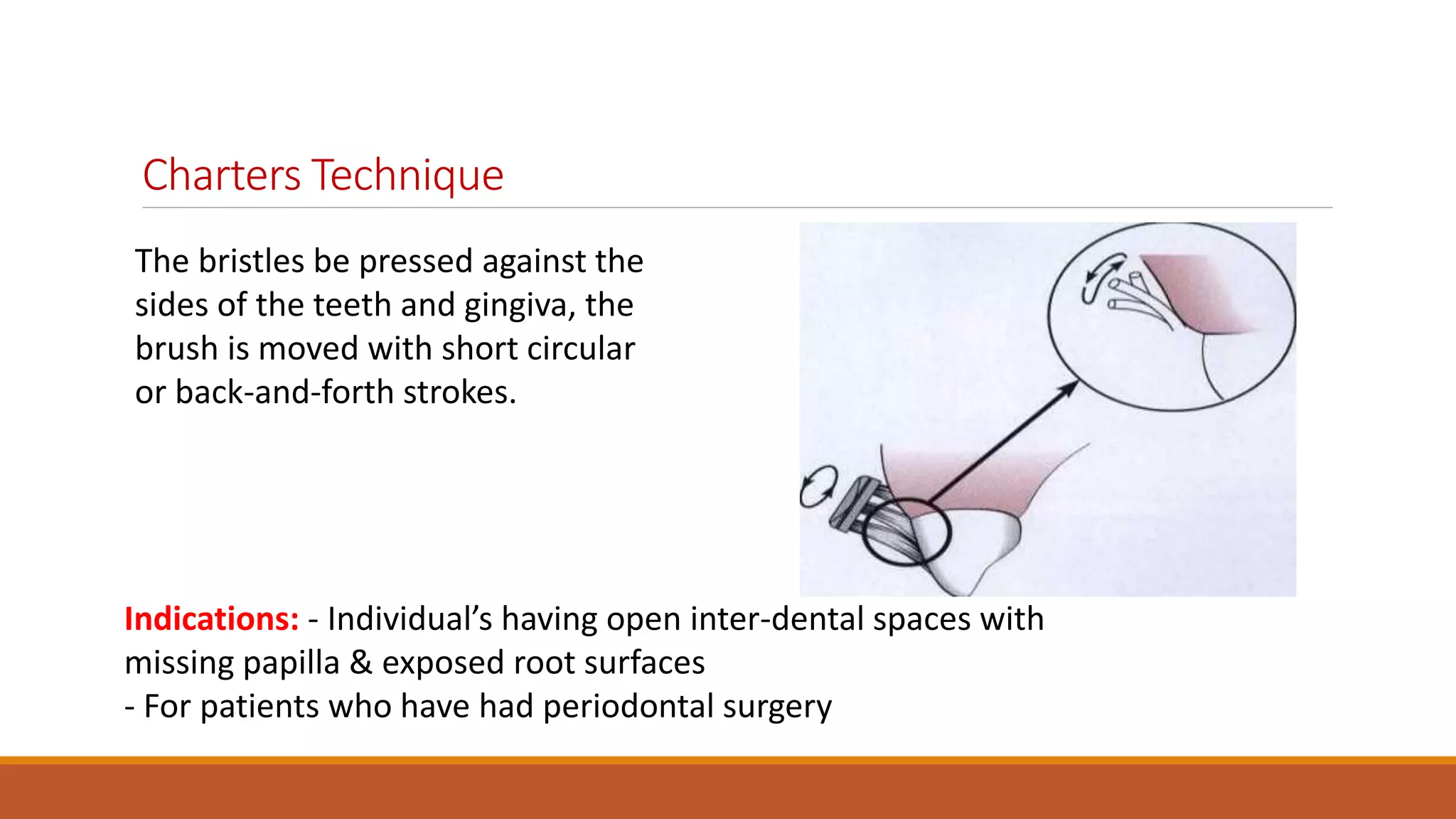 Charters Technique

The bristles be pressed against the sides of the teeth and gingiva, the brush is moved with short circular or back-and-forth strokes.

Indications: - Individual’s having open inter-dental spaces with missing papilla & exposed root surfaces
- For patients who have had periodontal surgery